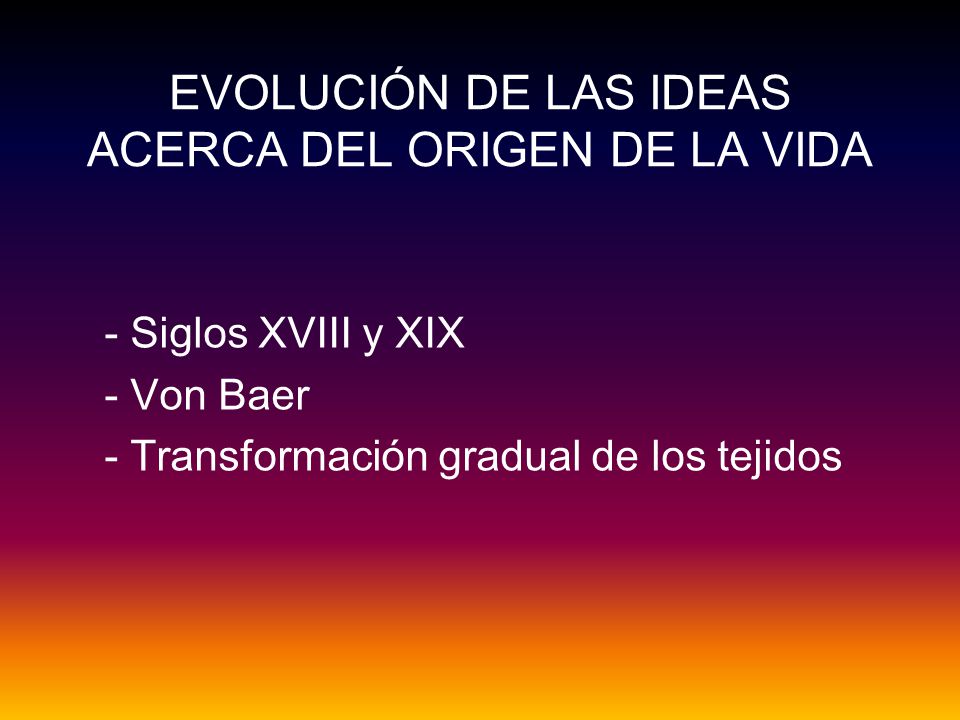 EVOLUCIÓN DE LAS IDEAS ACERCA DEL ORIGEN DE LA VIDA

- Siglos XVIII y XIX
- Von Baer
- Transformación gradual de los tejidos